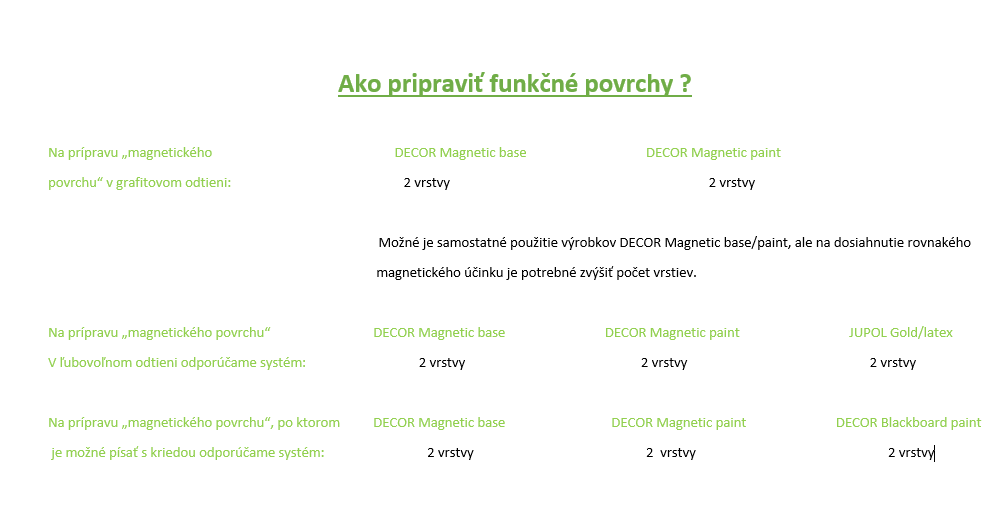 Ako pripraviť funkčné povrchy ?

Na prípravu „magnetického povrchu“ v grafitovom odtieni:

DECOR Magnetic base
2 vrstvy

DECOR Magnetic paint
2 vrstvy

Možné je samostatné použitie výrobkov DECOR Magnetic base/paint, ale na dosiahnutie rovnakého magnetického účinku je potrebné zvýšiť počet vrstiev.

Na prípravu „magnetického povrchu“ V ľubovoľnom odtieni odporúčame systém:

DECOR Magnetic base
2 vrstvy

DECOR Magnetic paint
2 vrstvy

JUPOL Gold/latex
2 vrstvy

Na prípravu „magnetického povrchu“, po ktorom je možné písať s kriedou odporúčame systém:

DECOR Magnetic base
2 vrstvy

DECOR Magnetic paint
2 vrstvy

DECOR Blackboard paint
2 vrstvy